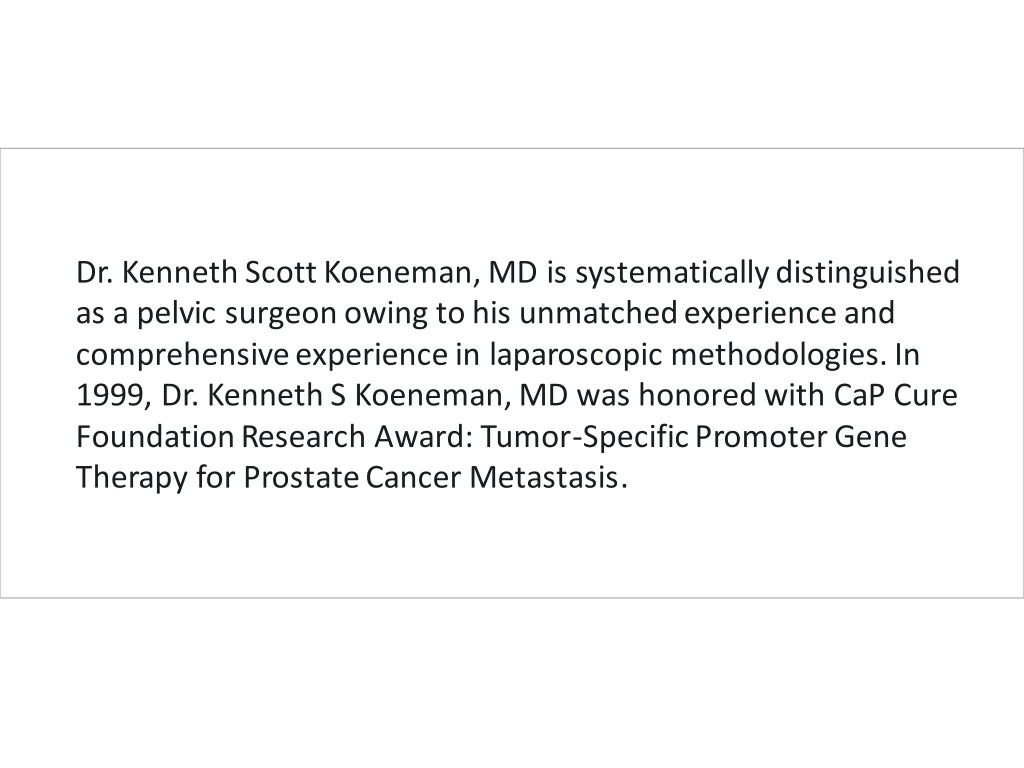 Dr. Kenneth Scott Koeneman, MD is systematically distinguished as a pelvic surgeon owing to his unmatched experience and comprehensive experience in laparoscopic methodologies. In 1999, Dr. Kenneth S Koeneman, MD was honored with CaP Cure Foundation Research Award: Tumor-Specific Promoter Gene Therapy for Prostate Cancer Metastasis.